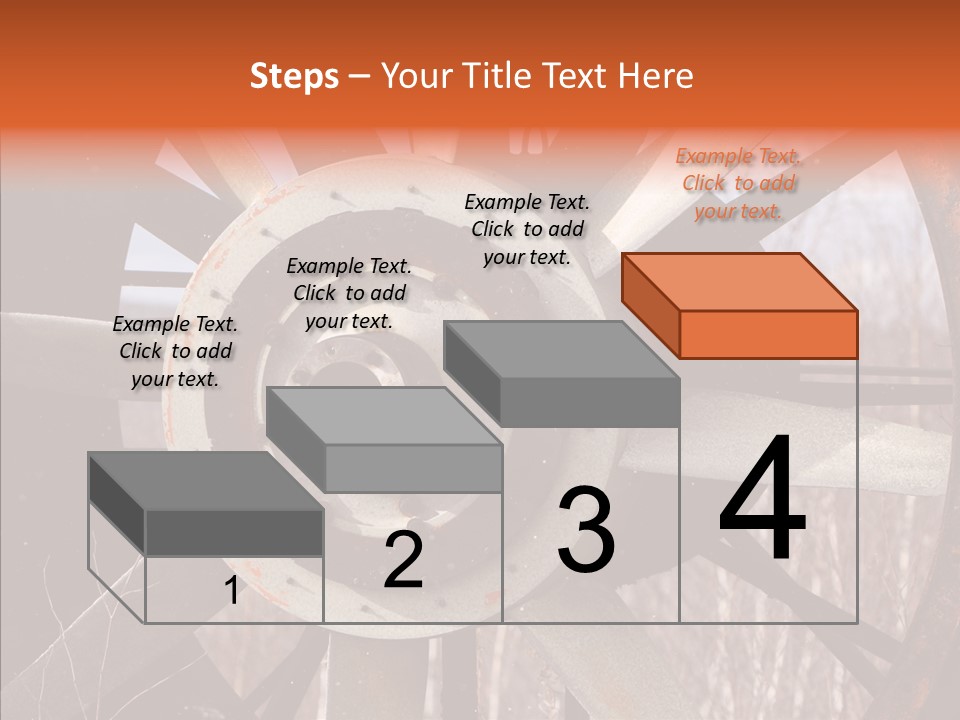 Steps – Your Title Text Here

Example Text. Click to add your text.

Example Text. Click to add your text.

Example Text. Click to add your text.

Example Text. Click to add your text.

1

2

3

4